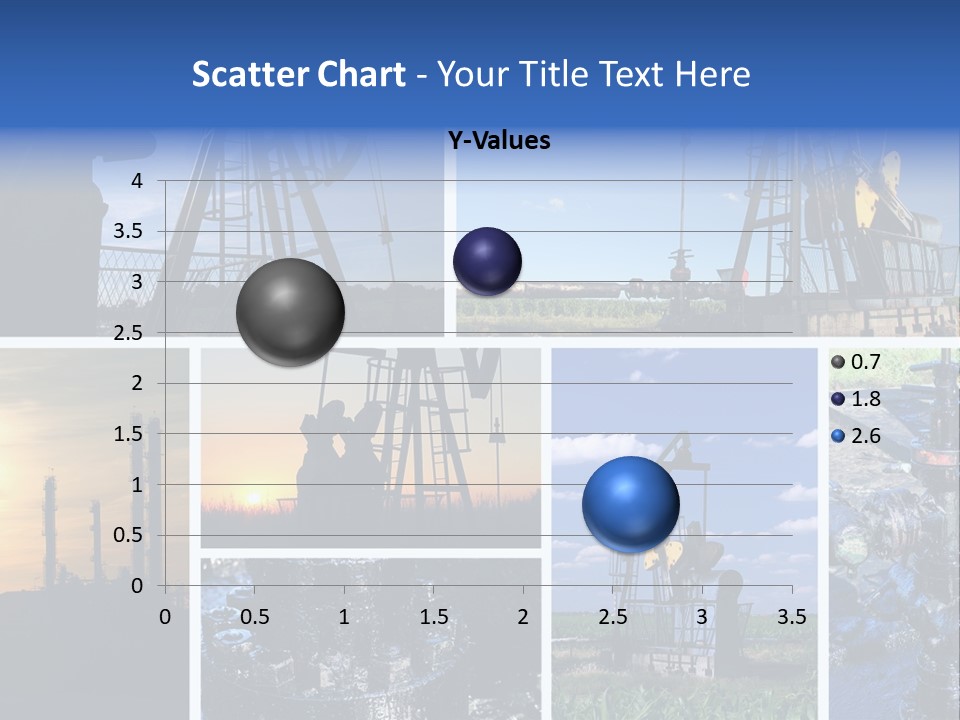 Scatter Chart - Your Title Text Here

Y-Values

4
3.5
3
2.5
2
1.5
1
0.5
0

0 0.5 1 1.5 2 2.5 3 3.5

0.7
1.8
2.6